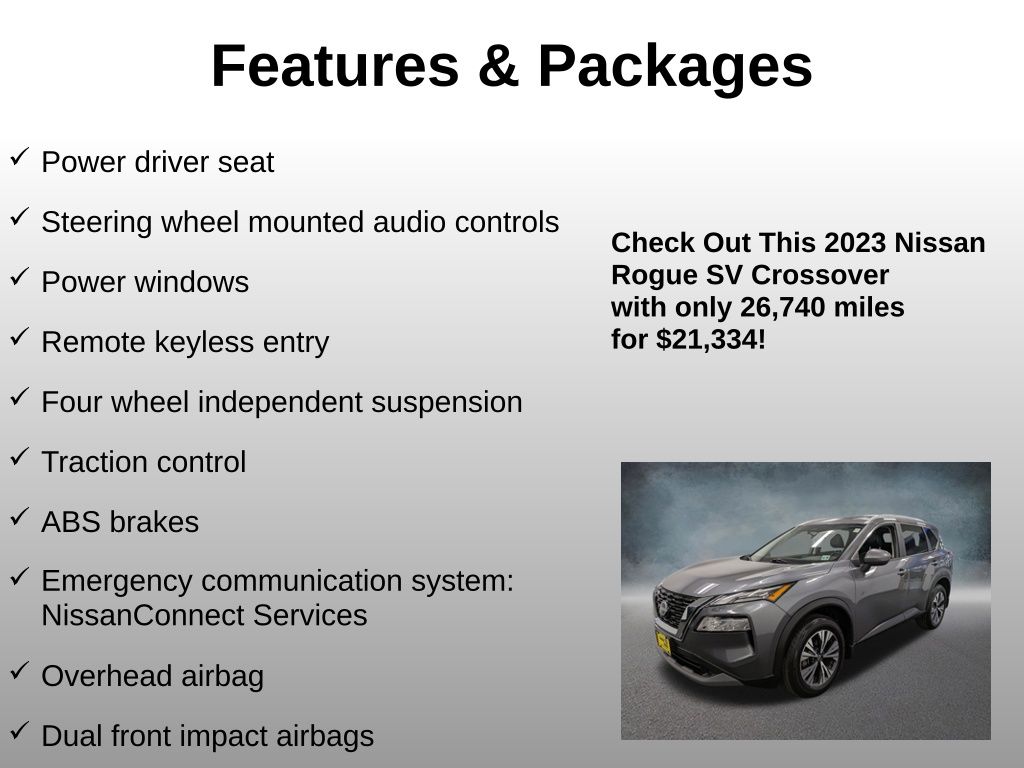 Features & Packages

✓ Power driver seat

✓ Steering wheel mounted audio controls

✓ Power windows

✓ Remote keyless entry

✓ Four wheel independent suspension

✓ Traction control

✓ ABS brakes

✓ Emergency communication system: NissanConnect Services

✓ Overhead airbag

✓ Dual front impact airbags

Check Out This 2023 Nissan Rogue SV Crossover with only 26,740 miles for $21,334!